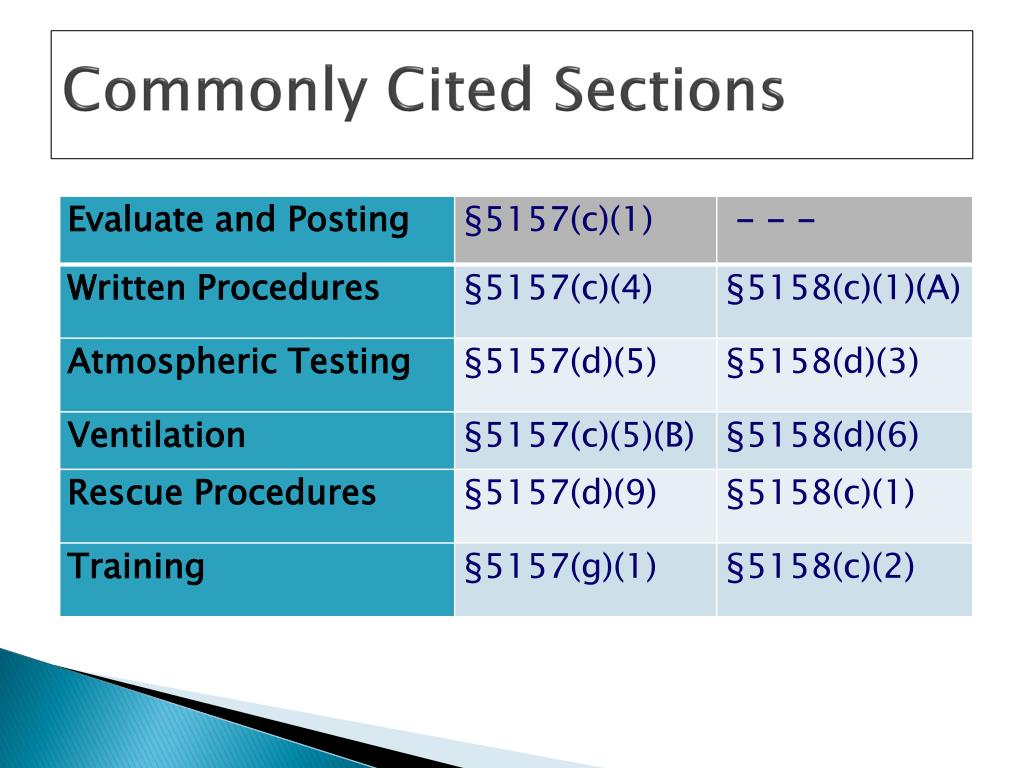 Commonly Cited Sections

| Evaluate and Posting | §5157(c)(1) | - - - |
|---|---|---|
| Written Procedures | §5157(c)(4) | §5158(c)(1)(A) |
| Atmospheric Testing | §5157(d)(5) | §5158(d)(3) |
| Ventilation | §5157(c)(5)(B) | §5158(d)(6) |
| Rescue Procedures | §5157(d)(9) | §5158(c)(1) |
| Training | §5157(g)(1) | §5158(c)(2) |